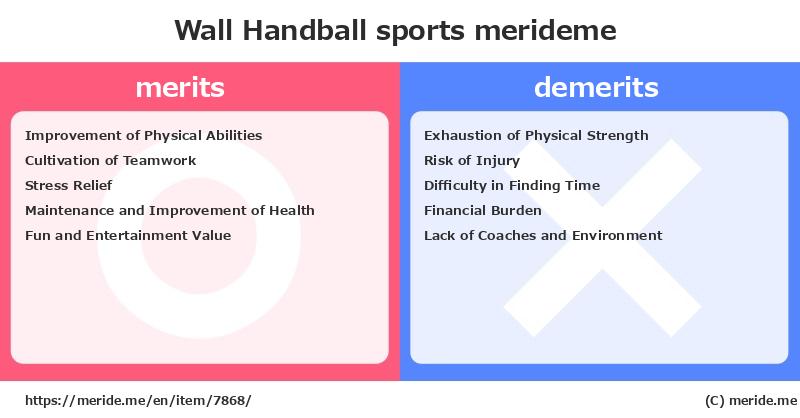 Wall Handball sports merideme

merits

Improvement of Physical Abilities
Cultivation of Teamwork
Stress Relief
Maintenance and Improvement of Health
Fun and Entertainment Value

demerits

Exhaustion of Physical Strength
Risk of Injury
Difficulty in Finding Time
Financial Burden
Lack of Coaches and Environment

https://meride.me/en/item/7868/

(C) meride.me